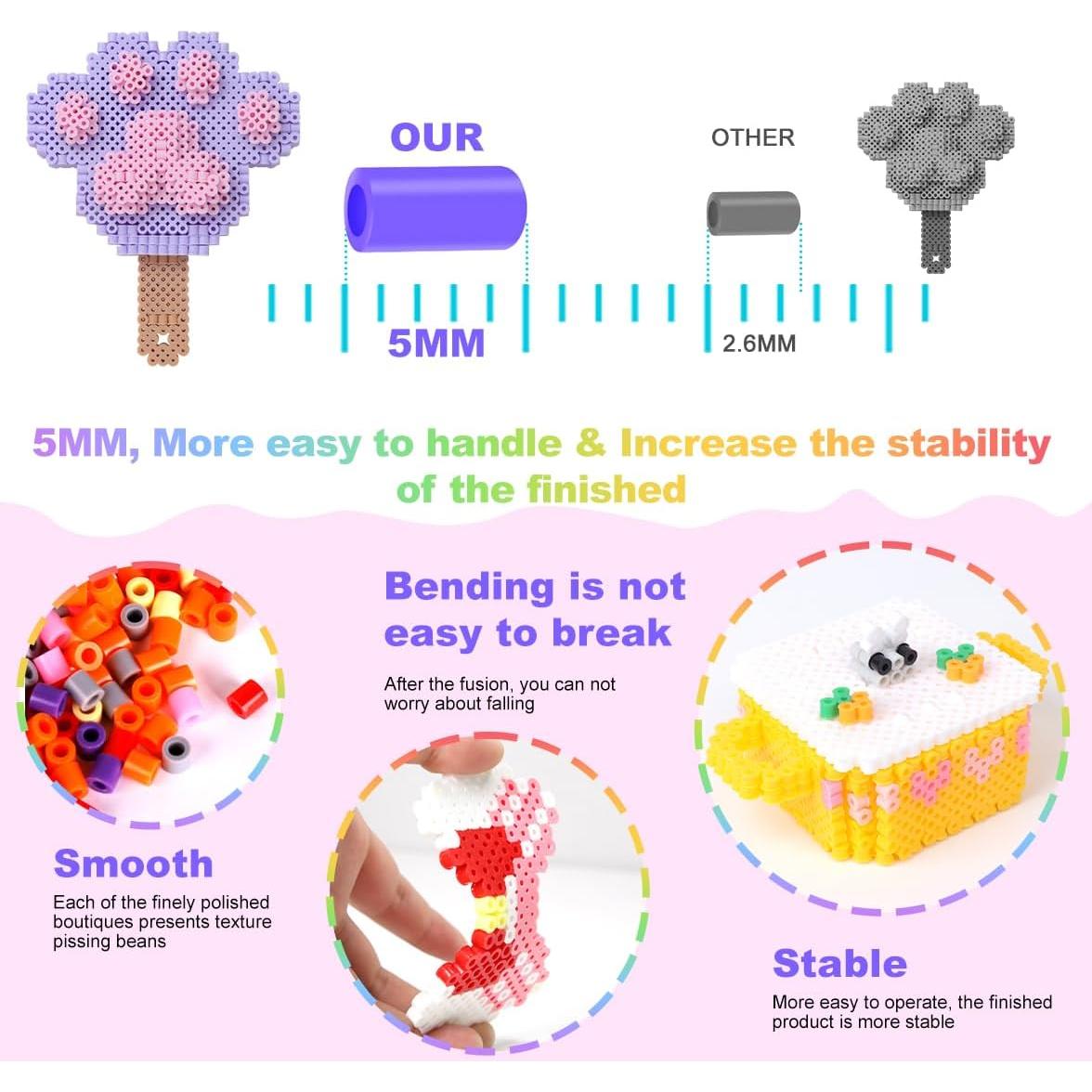 OUR

OTHER

5MM

2.6MM

5MM, More easy to handle & Increase the stability of the finished

Bending is not easy to break

After the fusion, you can not worry about falling

Smooth

Each of the finely polished boutiques presents texture pissing beans

Stable

More easy to operate, the finished product is more stable